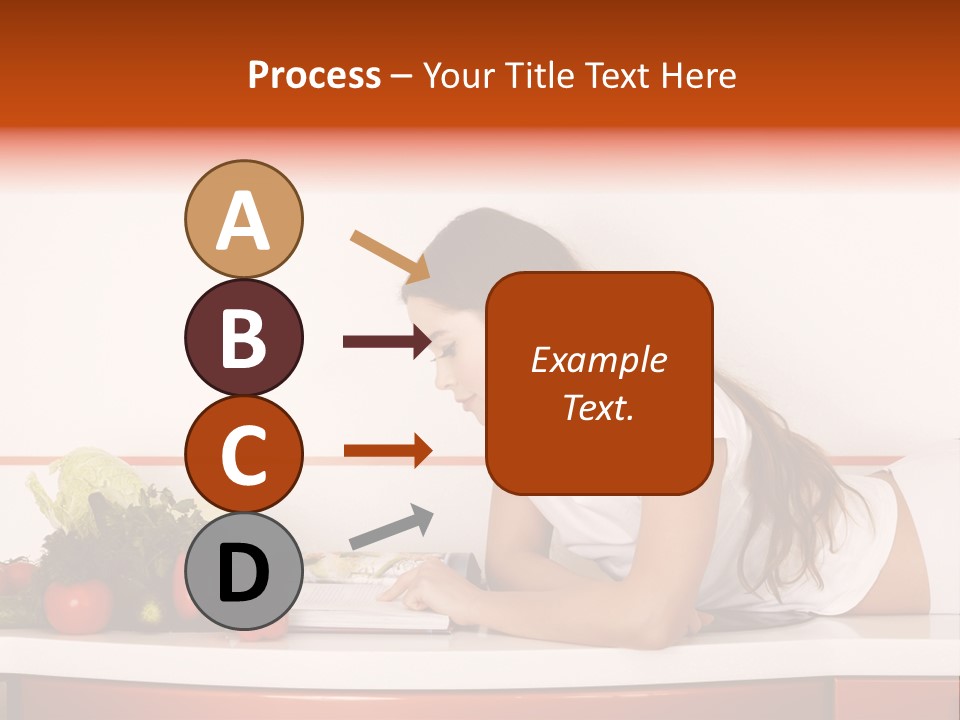 Process – Your Title Text Here

A

B

C

D

Example Text.